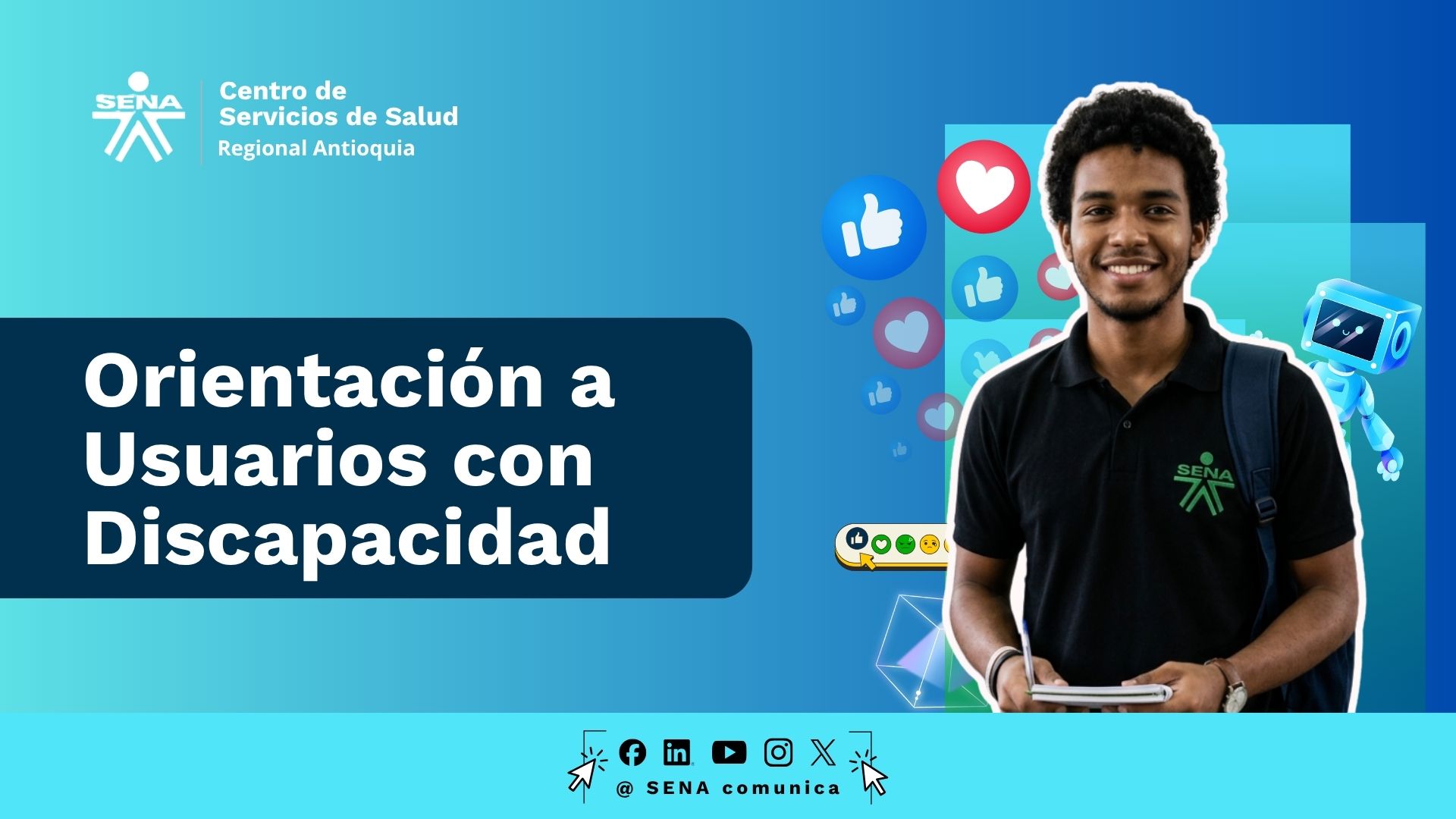 SENA

Centro de Servicios de Salud
Regional Antioquia

Orientación a Usuarios con Discapacidad

SENA

@ SENA comunica